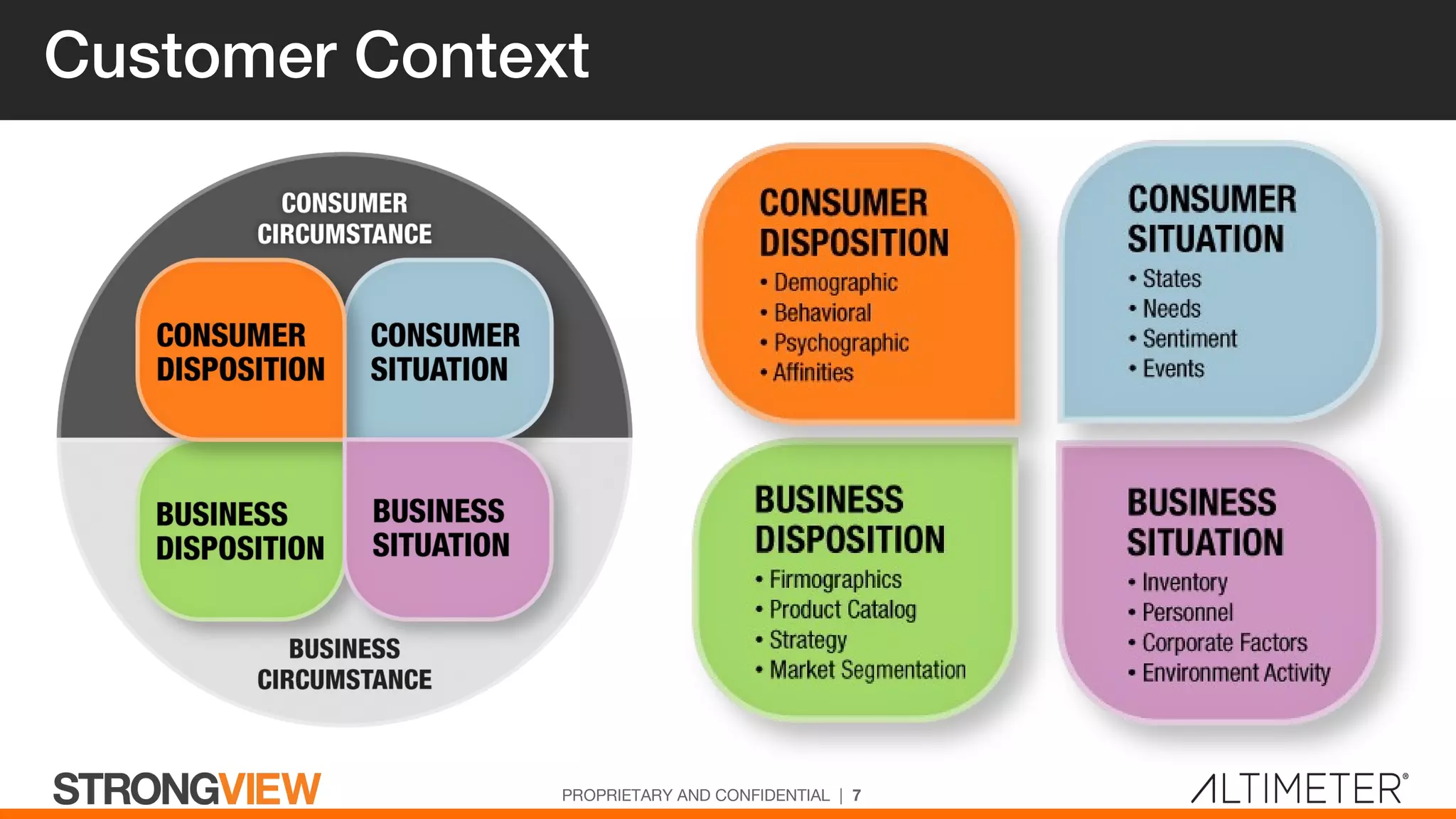 Customer Context

CONSUMER CIRCUMSTANCE

CONSUMER DISPOSITION

CONSUMER SITUATION

BUSINESS DISPOSITION

BUSINESS SITUATION

BUSINESS CIRCUMSTANCE

CONSUMER DISPOSITION
• Demographic
• Behavioral
• Psychographic
• Affinities

CONSUMER SITUATION
• States
• Needs
• Sentiment
• Events

BUSINESS DISPOSITION
• Firmographics
• Product Catalog
• Strategy
• Market Segmentation

BUSINESS SITUATION
• Inventory
• Personnel
• Corporate Factors
• Environment Activity

STRONGVIEW

PROPRIETARY AND CONFIDENTIAL | 7

ALTIMETER®